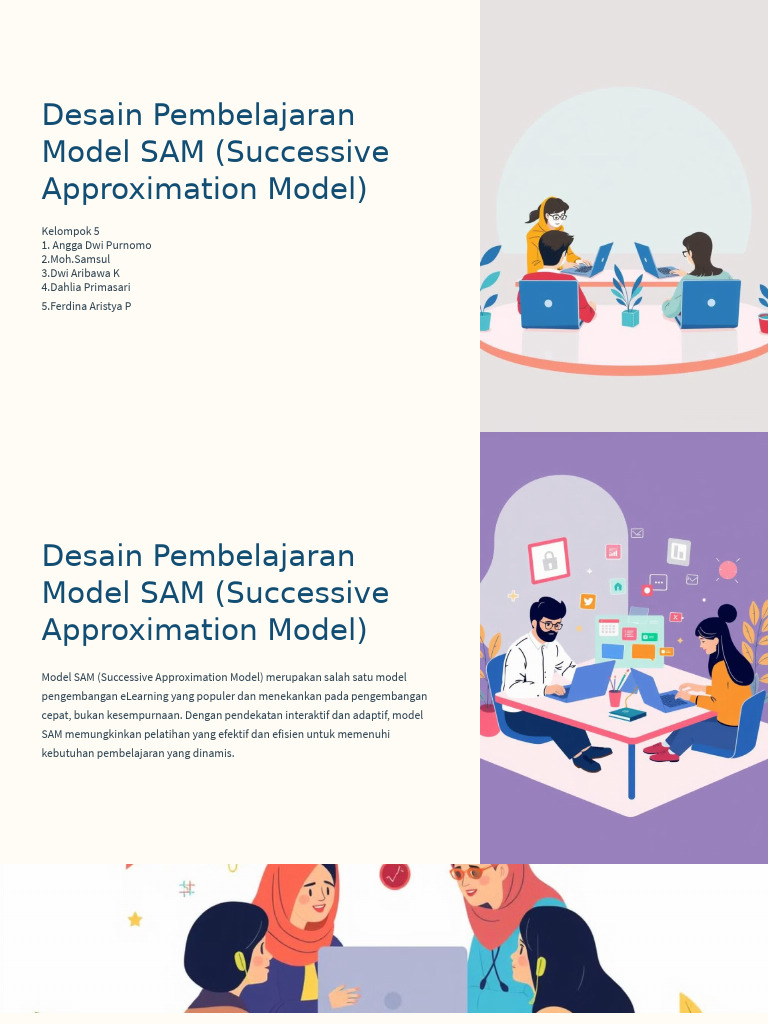 Desain Pembelajaran Model SAM (Successive Approximation Model)

Kelompok 5
1. Angga Dwi Purnomo
2.Moh.Samsul
3.Dwi Aribawa K
4.Dahlia Primasari
5.Ferdina Aristya P

Desain Pembelajaran Model SAM (Successive Approximation Model)

Model SAM (Successive Approximation Model) merupakan salah satu model pengembangan eLearning yang populer dan menekankan pada pengembangan cepat, bukan kesempurnaan. Dengan pendekatan interaktif dan adaptif, model SAM memungkinkan pelatihan yang efektif dan efisien untuk memenuhi kebutuhan pembelajaran yang dinamis.